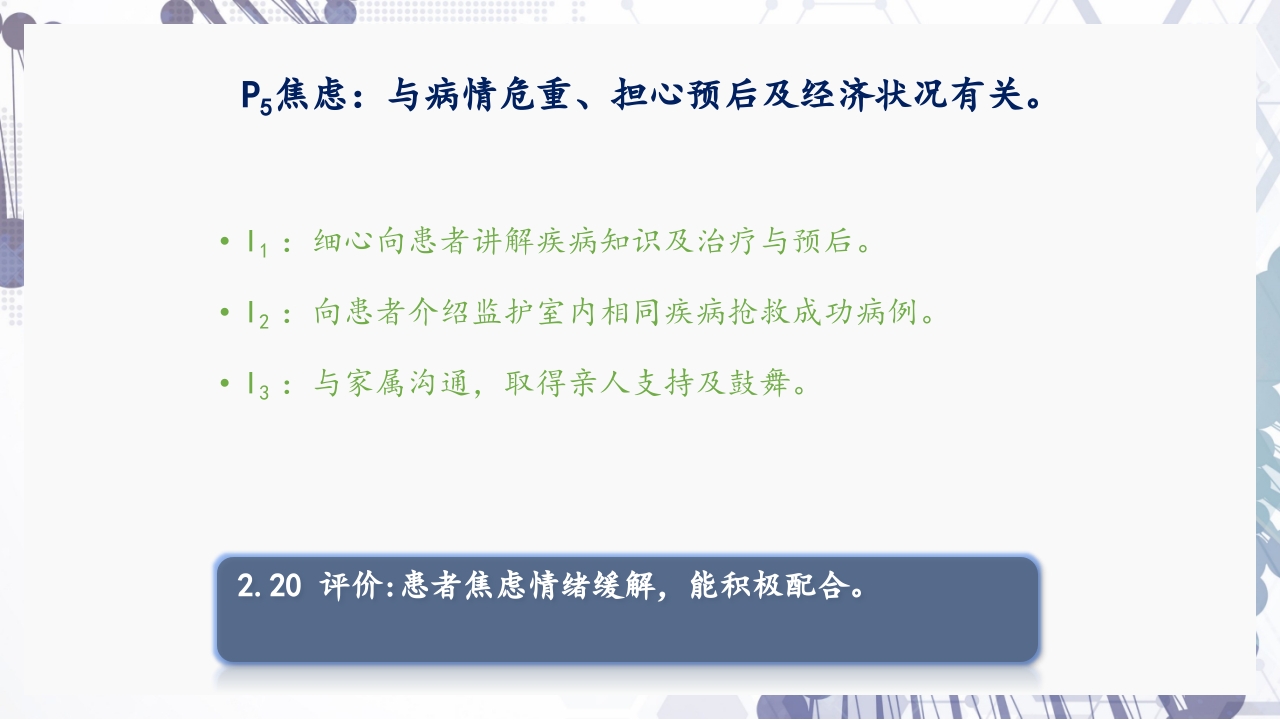 $P_5$焦虑：与病情危重、担心预后及经济状况有关。

• $I_1$：细心向患者讲解疾病知识及治疗与预后。

• $I_2$：向患者介绍监护室内相同疾病抢救成功病例。

• $I_3$：与家属沟通，取得亲人支持及鼓舞。

2.20 评价:患者焦虑情绪缓解，能积极配合。